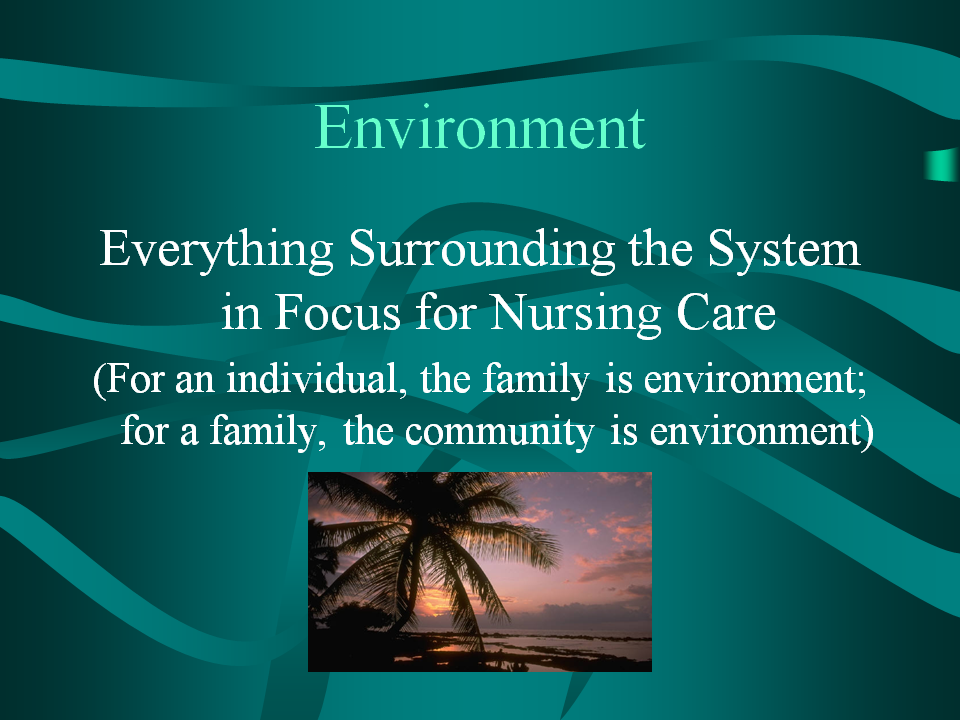 Environment

Everything Surrounding the System in Focus for Nursing Care

(For an individual, the family is environment; for a family, the community is environment)